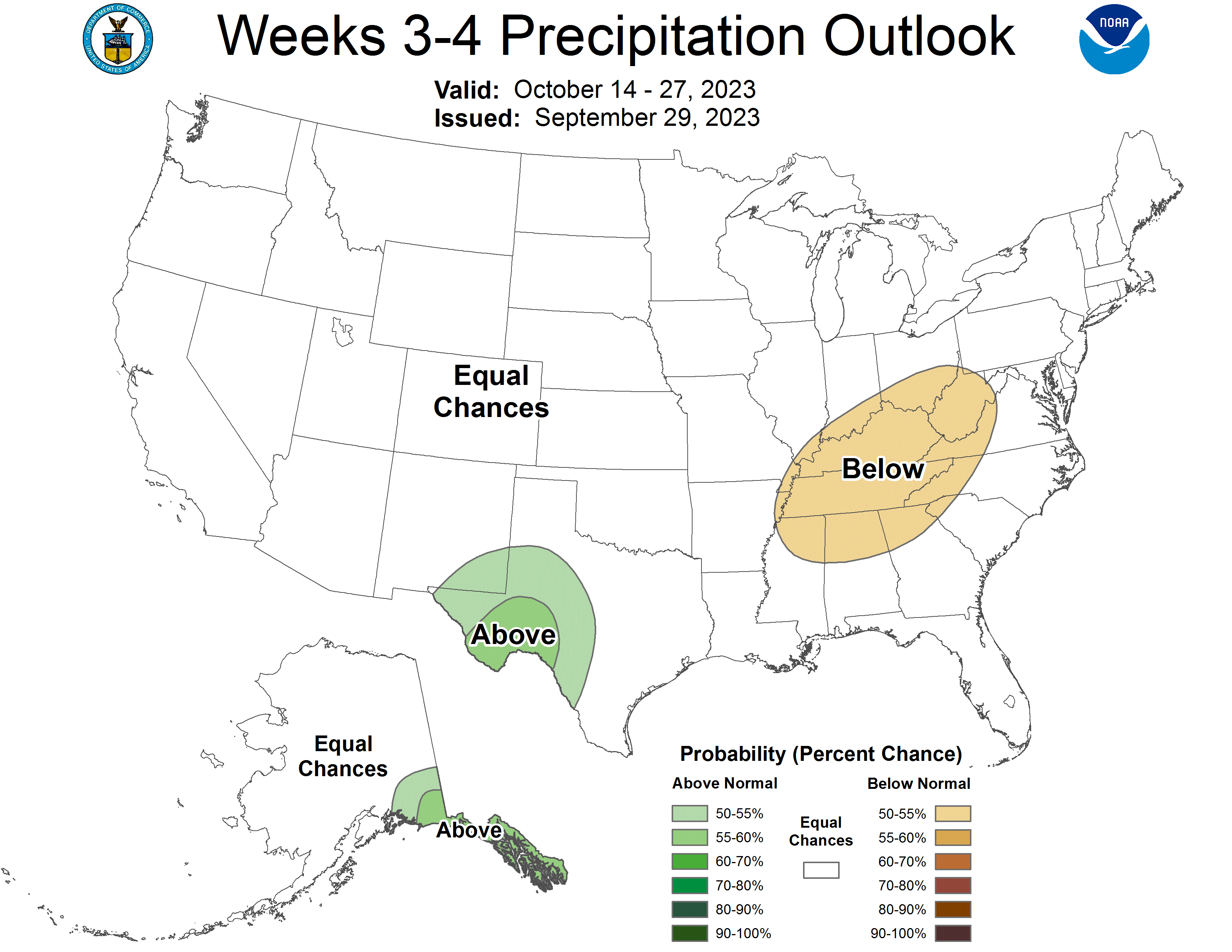 DEPARTMENT OF COMMERCE UNITED STATES OF AMERICA

Weeks 3-4 Precipitation Outlook

NOAA

Valid: October 14 - 27, 2023
Issued: September 29, 2023

Equal Chances

Below

Above

Equal Chances

Above

Probability (Percent Chance)

Above Normal

50-55%
55-60%
60-70%
70-80%
80-90%
90-100%

Equal Chances

Below Normal

50-55%
55-60%
60-70%
70-80%
80-90%
90-100%